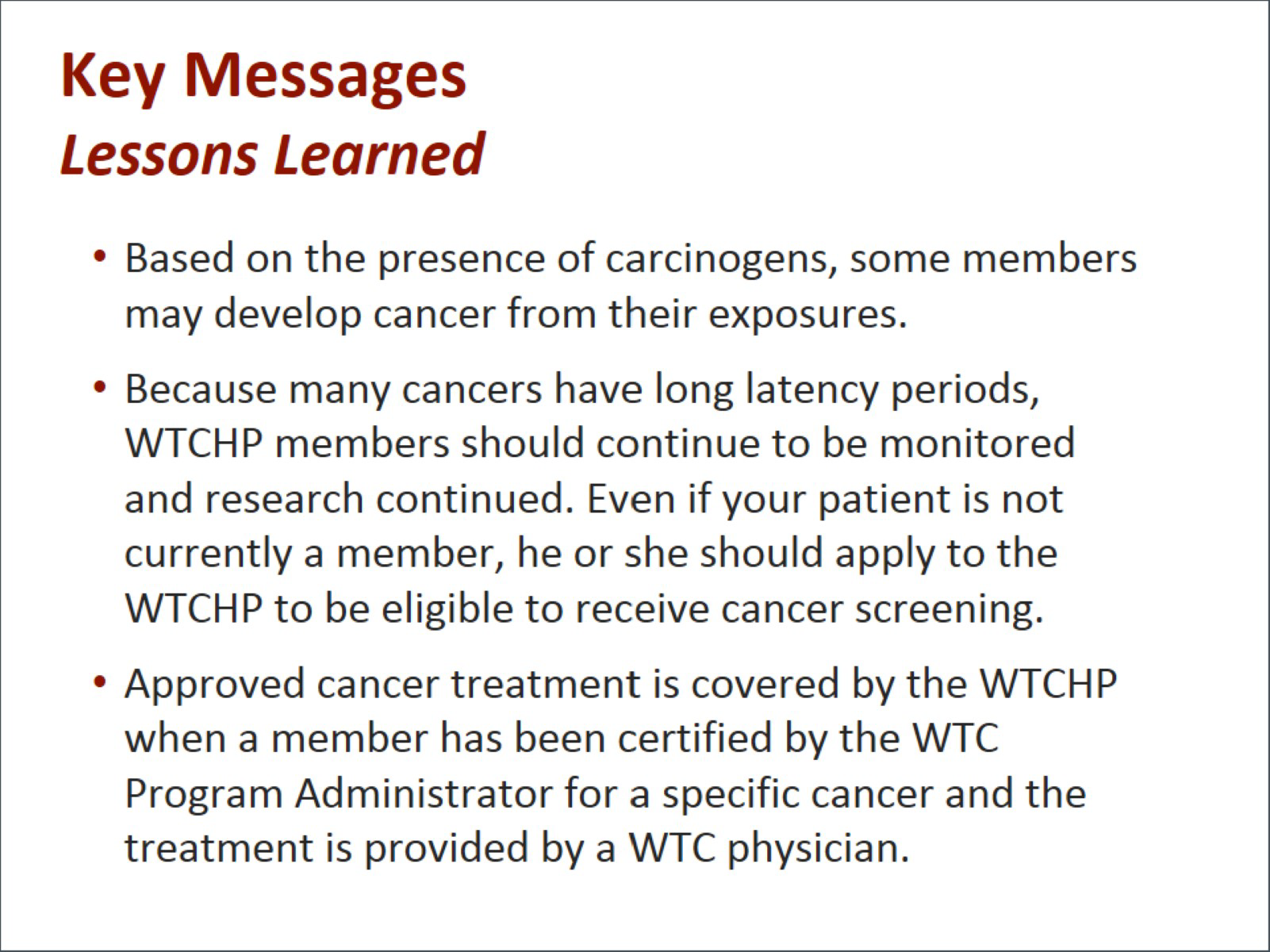 Key Messages
Lessons Learned

• Based on the presence of carcinogens, some members may develop cancer from their exposures.

• Because many cancers have long latency periods, WTCHP members should continue to be monitored and research continued. Even if your patient is not currently a member, he or she should apply to the WTCHP to be eligible to receive cancer screening.

• Approved cancer treatment is covered by the WTCHP when a member has been certified by the WTC Program Administrator for a specific cancer and the treatment is provided by a WTC physician.